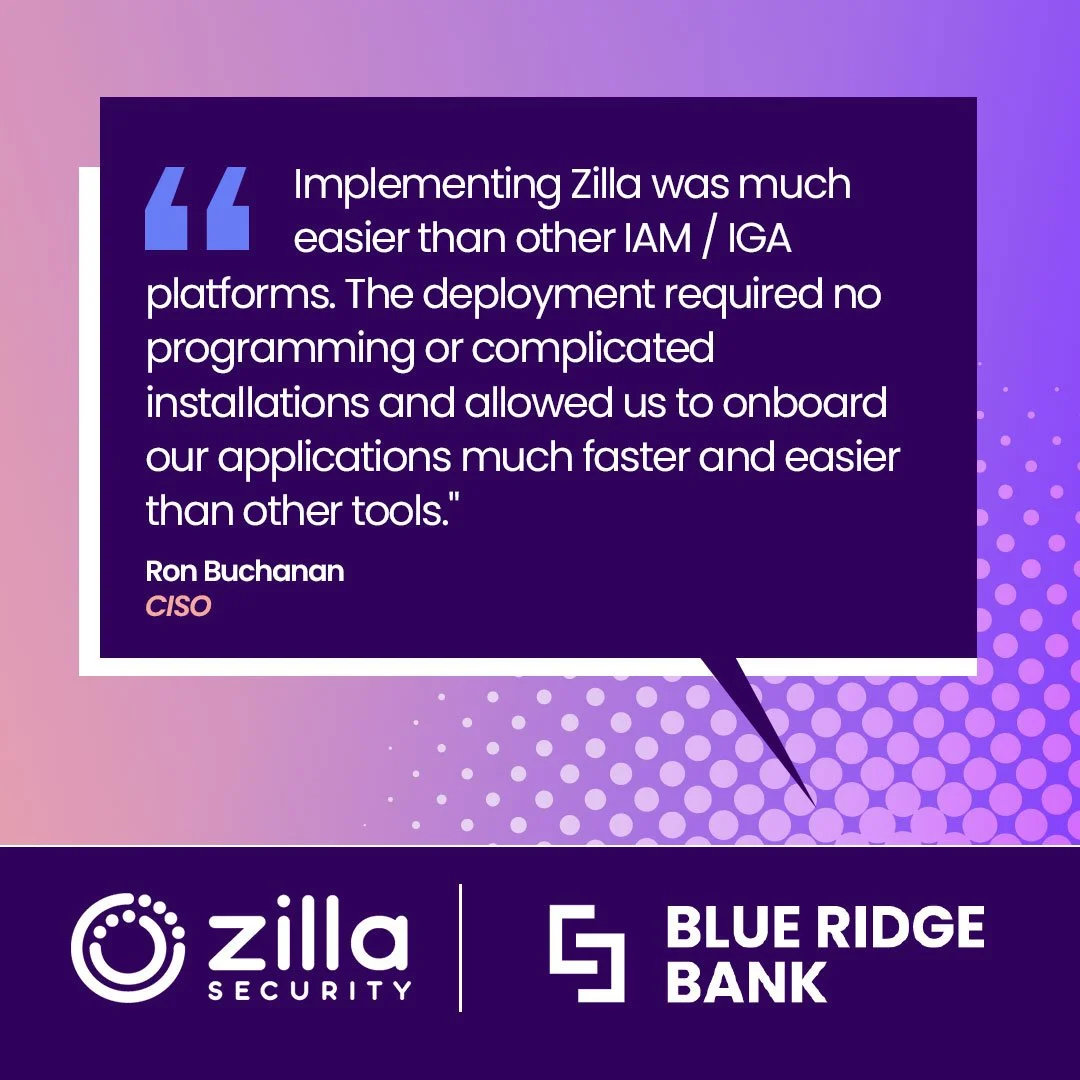 “ Implementing Zilla was much easier than other IAM / IGA platforms. The deployment required no programming or complicated installations and allowed us to onboard our applications much faster and easier than other tools."

Ron Buchanan
CISO

zilla SECURITY

BLUE RIDGE BANK